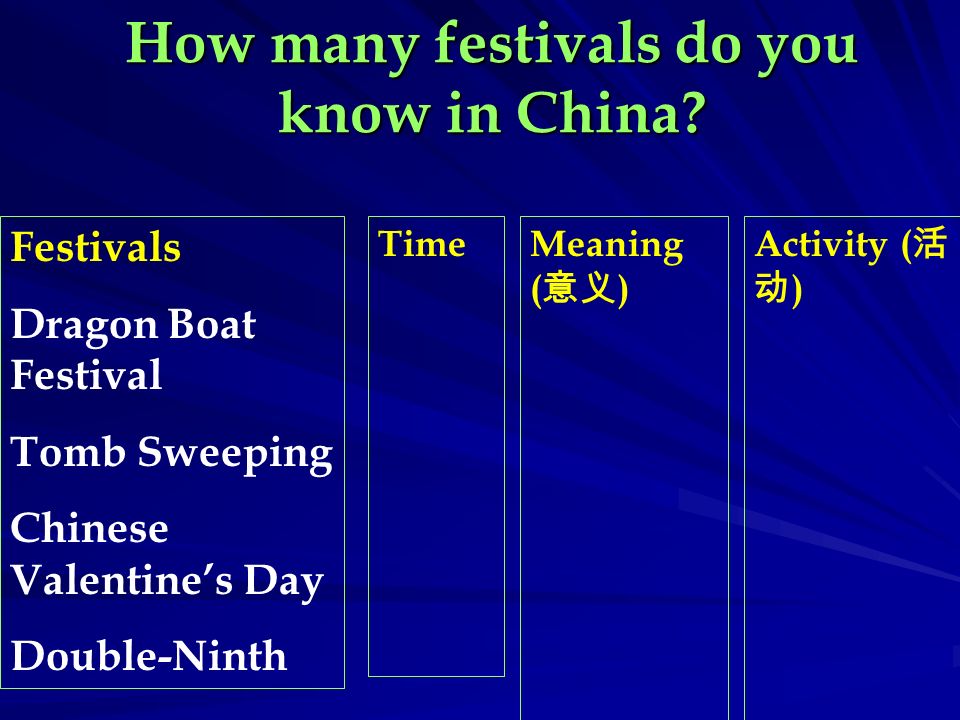 How many festivals do you know in China?

Festivals

Dragon Boat Festival

Tomb Sweeping

Chinese Valentine's Day

Double-Ninth

Time

Meaning (意义)

Activity (活动)